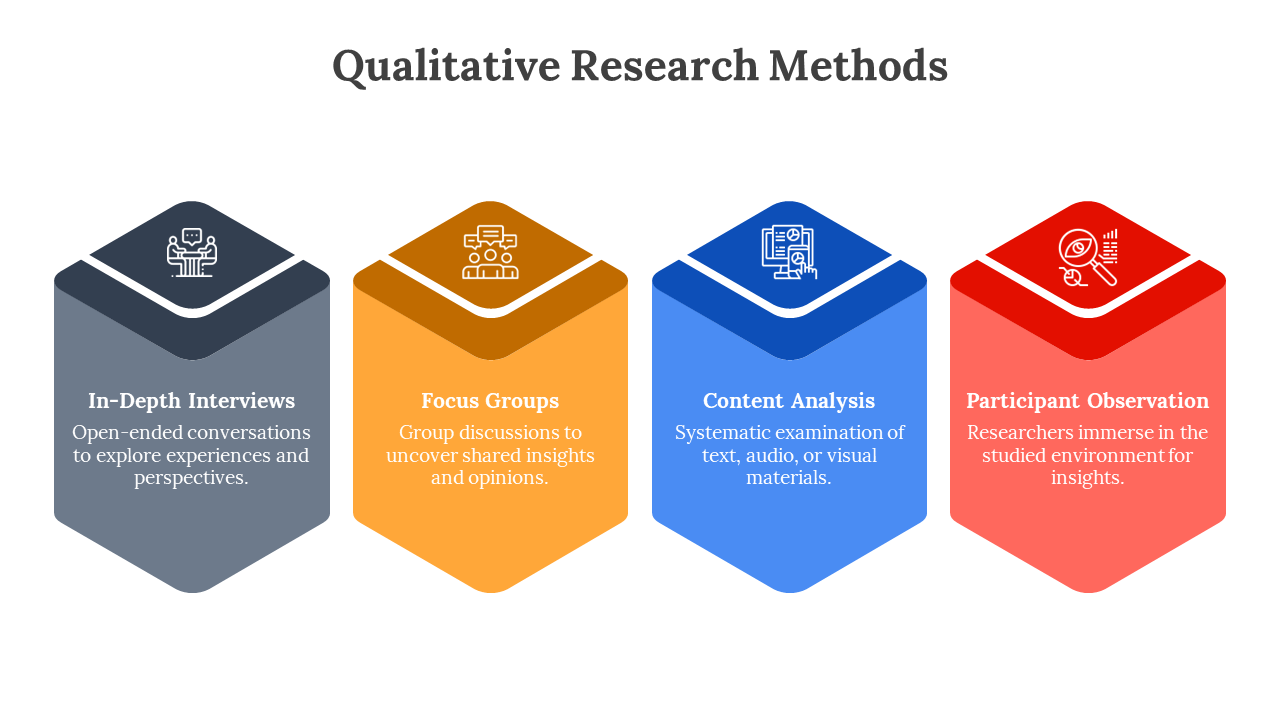 Qualitative Research Methods

In-Depth Interviews
Open-ended conversations to explore experiences and perspectives.

Focus Groups
Group discussions to uncover shared insights and opinions.

Content Analysis
Systematic examination of text, audio, or visual materials.

Participant Observation
Researchers immerse in the studied environment for insights.